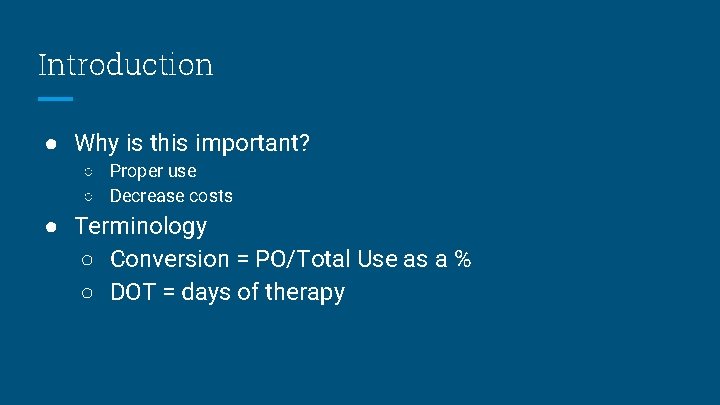 Introduction

● Why is this important?
  ○ Proper use
  ○ Decrease costs
● Terminology
  ○ Conversion = PO/Total Use as a %
  ○ DOT = days of therapy